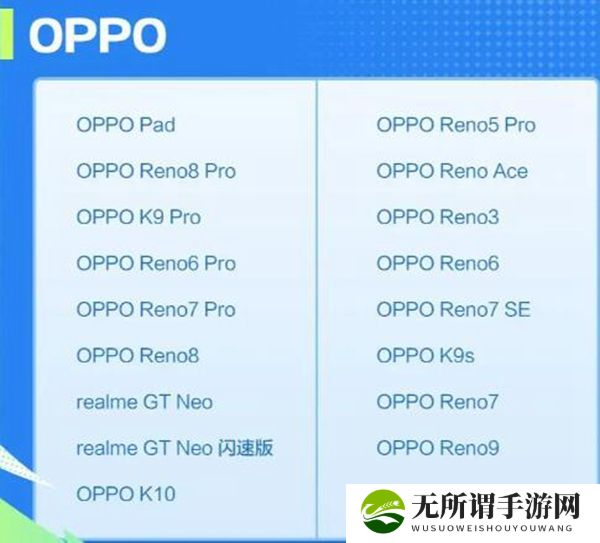 OPPO

OPPO Pad
OPPO Reno8 Pro
OPPO K9 Pro
OPPO Reno6 Pro
OPPO Reno7 Pro
OPPO Reno8
realme GT Neo
realme GT Neo 闪速版
OPPO K10

OPPO Reno5 Pro
OPPO Reno Ace
OPPO Reno3
OPPO Reno6
OPPO Reno7 SE
OPPO K9s
OPPO Reno7
OPPO Reno9

无所谓手游网
WUSUOWEISHOUYOUWANG